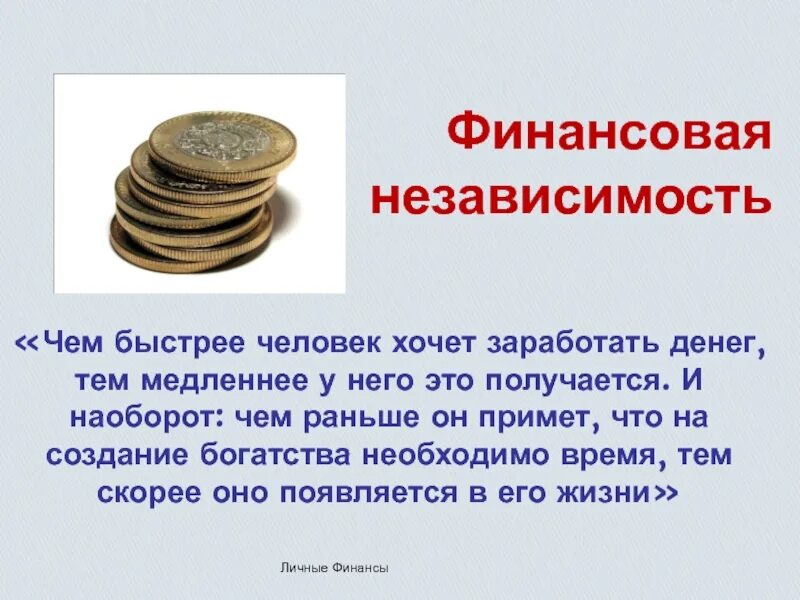 Финансовая независимость

<<Чем быстрее человек хочет заработать денег, тем медленнее у него это получается. И наоборот: чем раньше он примет, что на создание богатства необходимо время, тем скорее оно появляется в его жизни>>

Личные Финансы